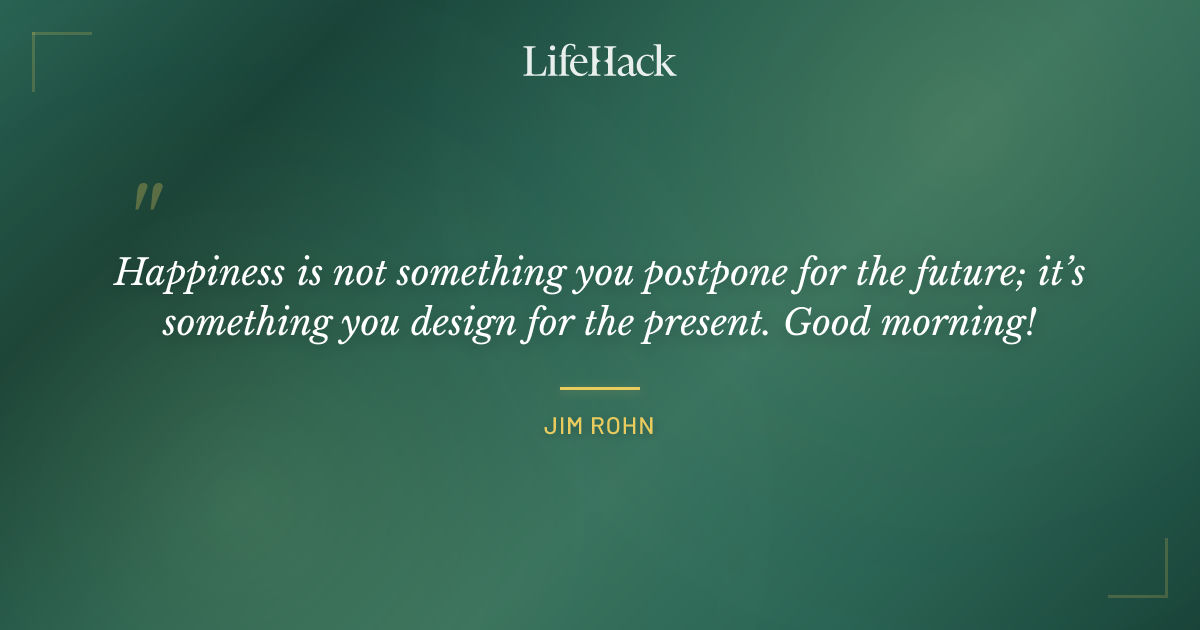 LifeHack

"

Happiness is not something you postpone for the future; it's something you design for the present. Good morning!

JIM ROHN